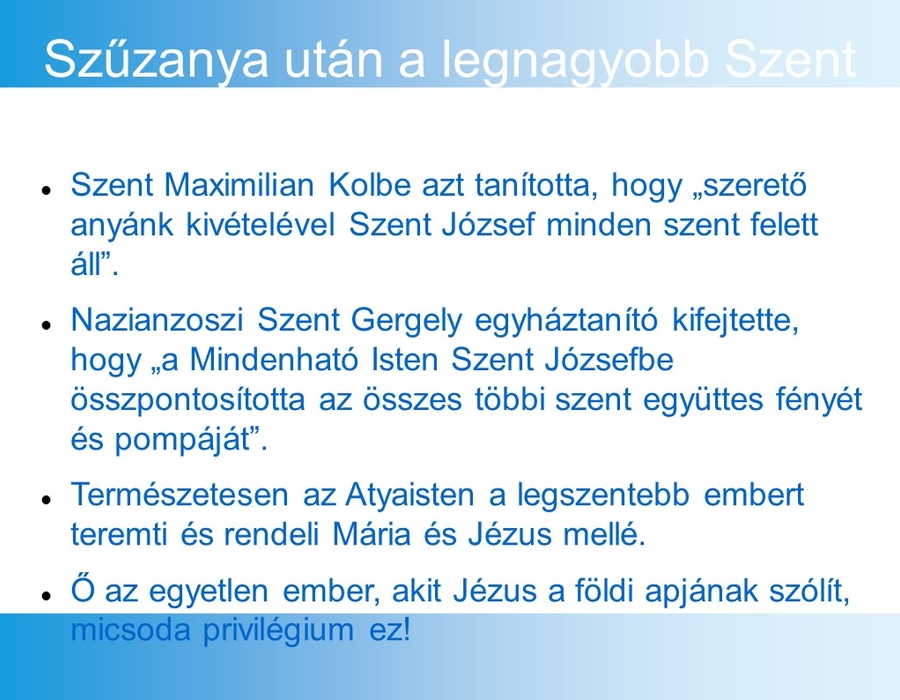 Szűzanya után a legnagyobb Szent

- Szent Maximilian Kolbe azt tanította, hogy „szerető anyánk kivételével Szent József minden szent felett áll”.
- Nazianzoszi Szent Gergely egyháztanító kifejtette, hogy „a Mindenható Isten Szent Józsefbe összpontosította az összes többi szent együttes fényét és pompáját”.
- Természetesen az Atyaisten a legszentebb embert teremti és rendeli Mária és Jézus mellé.
- Ő az egyetlen ember, akit Jézus a földi apjának szólít, micsoda privilégium ez!